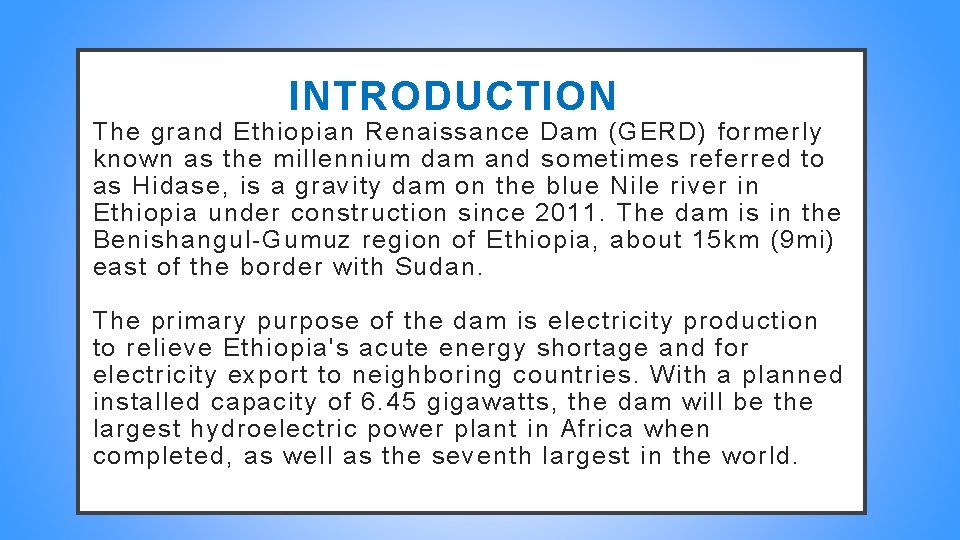 INTRODUCTION

The grand Ethiopian Renaissance Dam (GERD) formerly known as the millennium dam and sometimes referred to as Hidase, is a gravity dam on the blue Nile river in Ethiopia under construction since 2011. The dam is in the Benishangul-Gumuz region of Ethiopia, about 15km (9mi) east of the border with Sudan.

The primary purpose of the dam is electricity production to relieve Ethiopia's acute energy shortage and for electricity export to neighboring countries. With a planned installed capacity of 6.45 gigawatts, the dam will be the largest hydroelectric power plant in Africa when completed, as well as the seventh largest in the world.